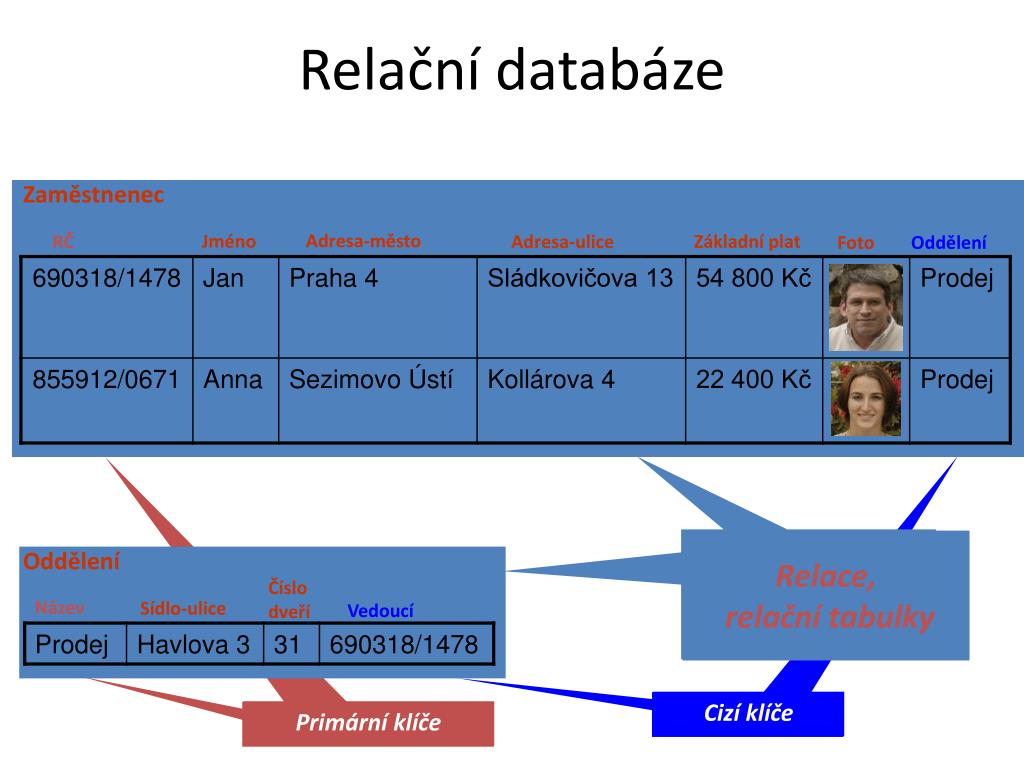 Relační databáze

Zaměstnenec

| RČ | Jméno | Adresa-město | Adresa-ulice | Základní plat | Foto | Oddělení |
|---|---|---|---|---|---|---|
| 690318/1478 | Jan | Praha 4 | Sládkovičova 13 | 54 800 Kč | | Prodej |
| 855912/0671 | Anna | Sezimovo Ústí | Kollárova 4 | 22 400 Kč | | Prodej |

Oddělení

| Název | Sídlo-ulice | Číslo dveří | Vedoucí |
|---|---|---|---|
| Prodej | Havlova 3 | 31 | 690318/1478 |

Relace, relační tabulky

Primární klíče

Cizí klíče